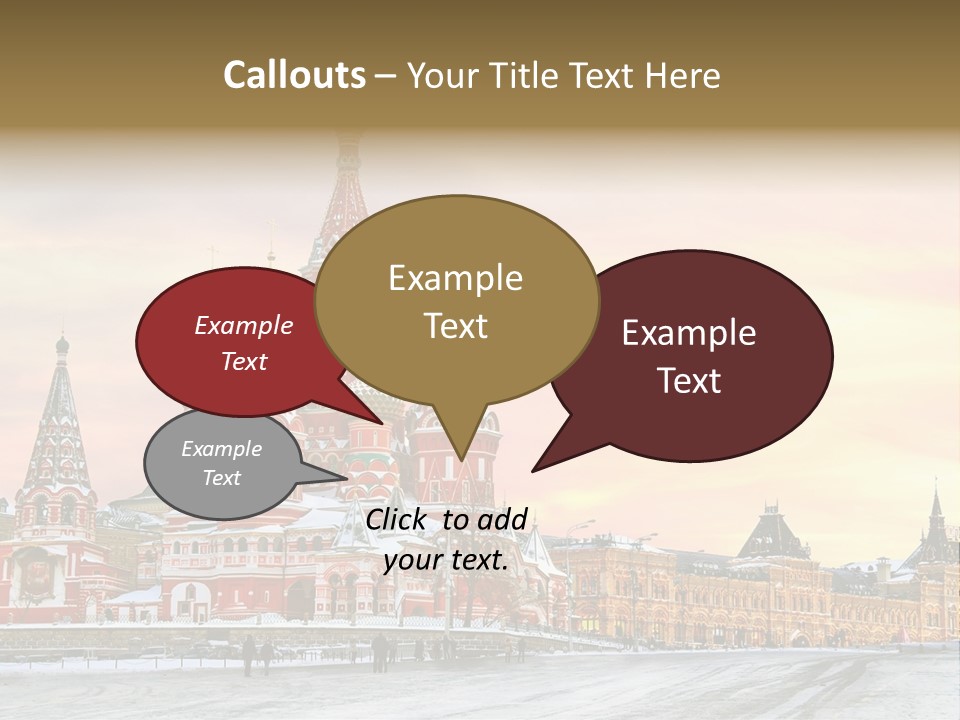 Callouts – Your Title Text Here

Example Text

Example Text

Example Text

Example Text

Click to add your text.